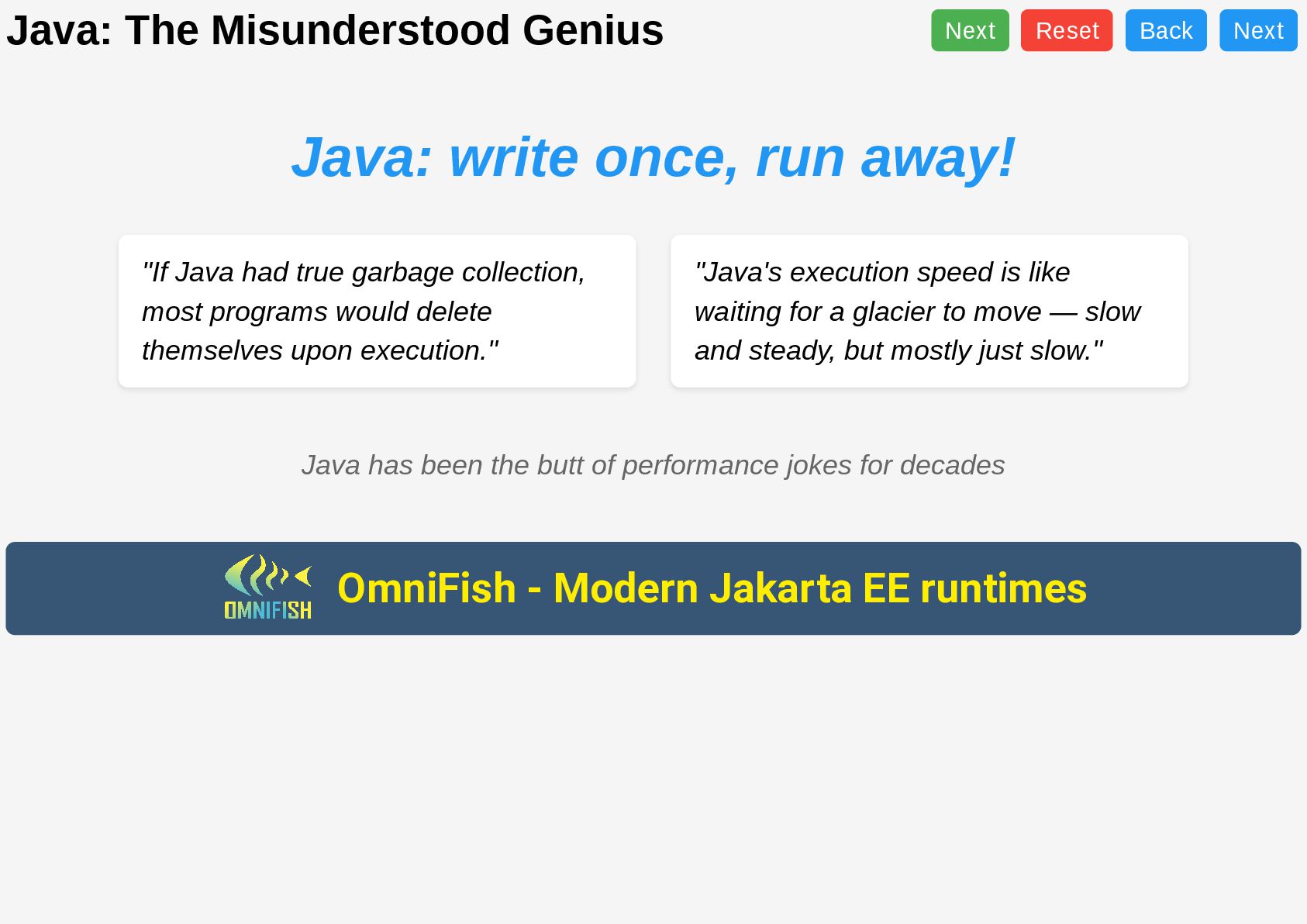 Java: The Misunderstood Genius

Next Reset Back Next

Java: write once, run away!

"If Java had true garbage collection, most programs would delete themselves upon execution."

"Java's execution speed is like waiting for a glacier to move — slow and steady, but mostly just slow."

Java has been the butt of performance jokes for decades

OMNIFISH

OmniFish - Modern Jakarta EE runtimes